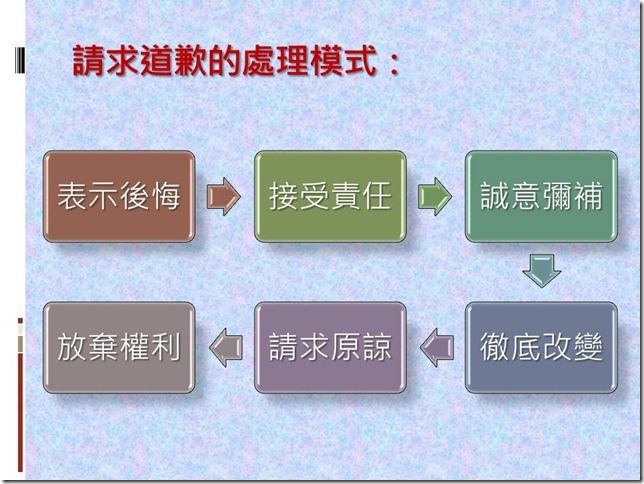 請求道歉的處理模式：

表示後悔

接受責任

誠意彌補

徹底改變

請求原諒

放棄權利